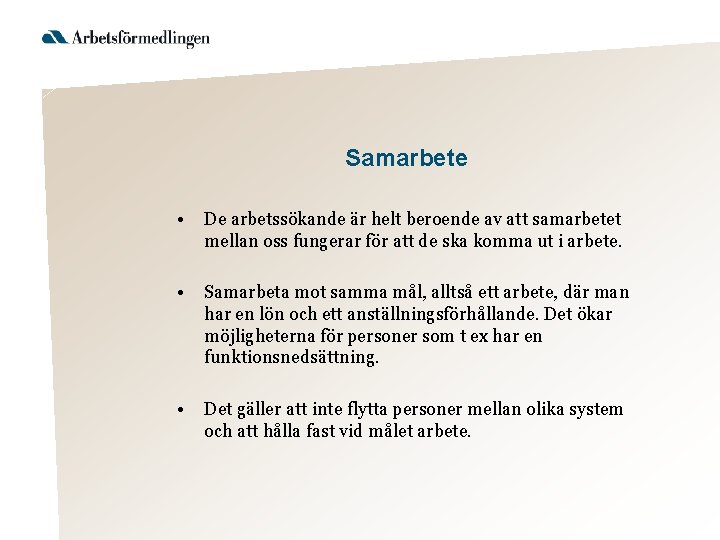 Arbetsförmedlingen

Samarbete

• De arbetssökande är helt beroende av att samarbetet mellan oss fungerar för att de ska komma ut i arbete.

• Samarbeta mot samma mål, alltså ett arbete, där man har en lön och ett anställningsförhållande. Det ökar möjligheterna för personer som t ex har en funktionsnedsättning.

• Det gäller att inte flytta personer mellan olika system och att hålla fast vid målet arbete.